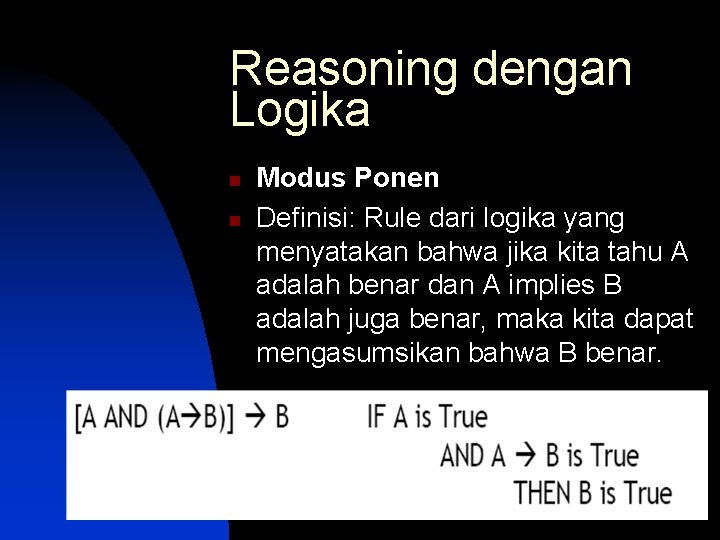 Reasoning dengan Logika

Modus Ponen

Definisi: Rule dari logika yang menyatakan bahwa jika kita tahu A adalah benar dan A implies B adalah juga benar, maka kita dapat mengasumsikan bahwa B benar.

[A AND (A→B)] → B

IF A is True
AND A → B is True
THEN B is True